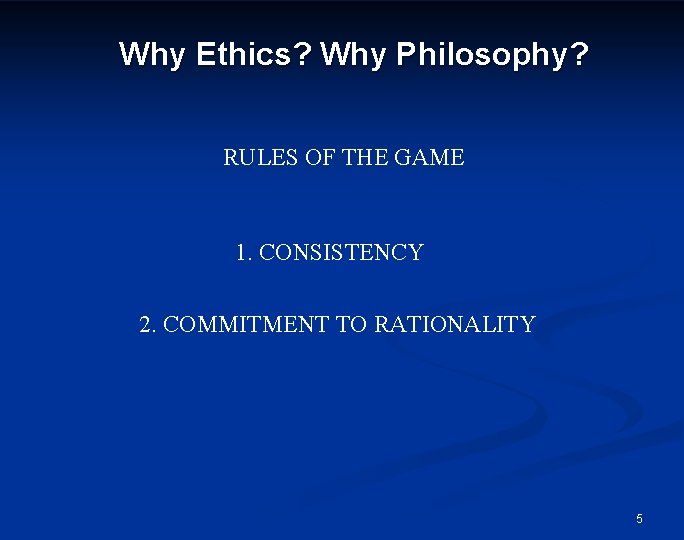 Why Ethics? Why Philosophy?

RULES OF THE GAME

1. CONSISTENCY

2. COMMITMENT TO RATIONALITY

5